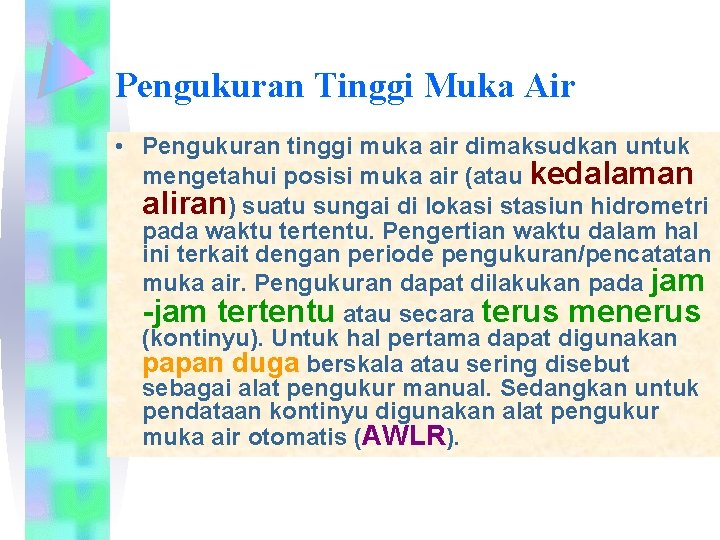 Pengukuran Tinggi Muka Air

• Pengukuran tinggi muka air dimaksudkan untuk mengetahui posisi muka air (atau kedalaman aliran) suatu sungai di lokasi stasiun hidrometri pada waktu tertentu. Pengertian waktu dalam hal ini terkait dengan periode pengukuran/pencatatan muka air. Pengukuran dapat dilakukan pada jam -jam tertentu atau secara terus menerus (kontinyu). Untuk hal pertama dapat digunakan papan duga berskala atau sering disebut sebagai alat pengukur manual. Sedangkan untuk pendataan kontinyu digunakan alat pengukur muka air otomatis (AWLR).